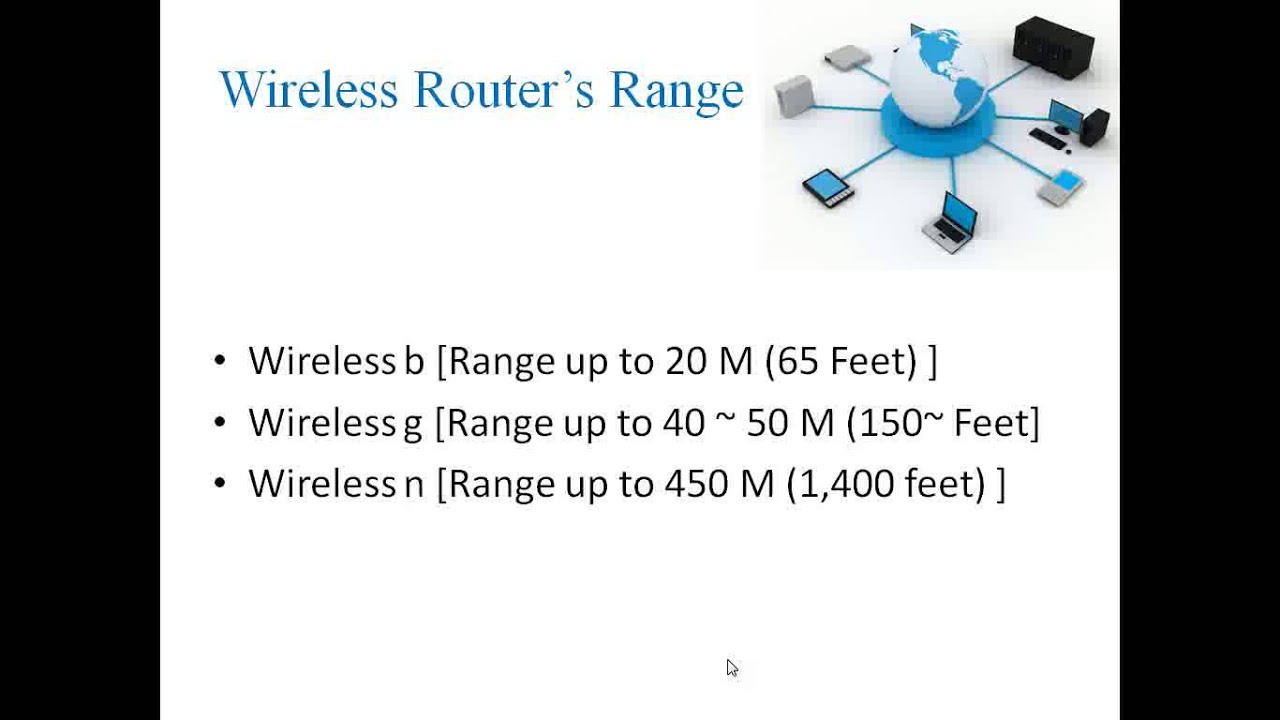 Wireless Router's Range

• Wireless b [Range up to 20 M (65 Feet) ]
• Wireless g [Range up to 40 ~ 50 M (150~ Feet]
• Wireless n [Range up to 450 M (1,400 feet) ]